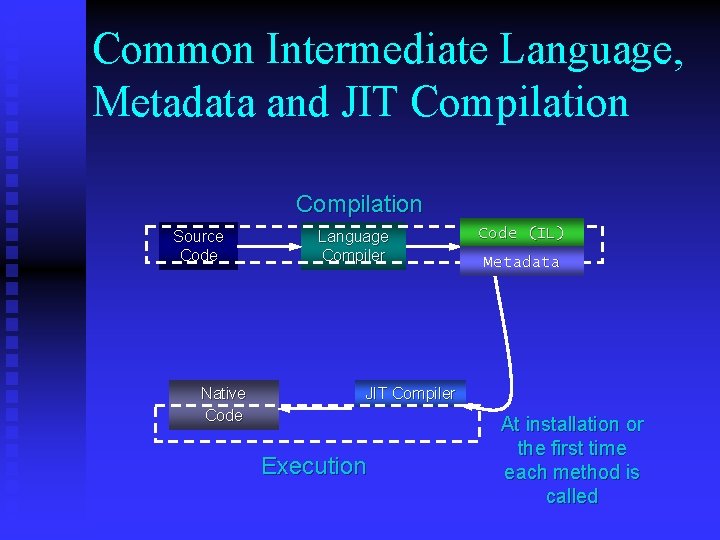 Common Intermediate Language, Metadata and JIT Compilation

Compilation

Source Code

Language Compiler

Code (IL)

Metadata

Native Code

JIT Compiler

At installation or the first time each method is called

Execution